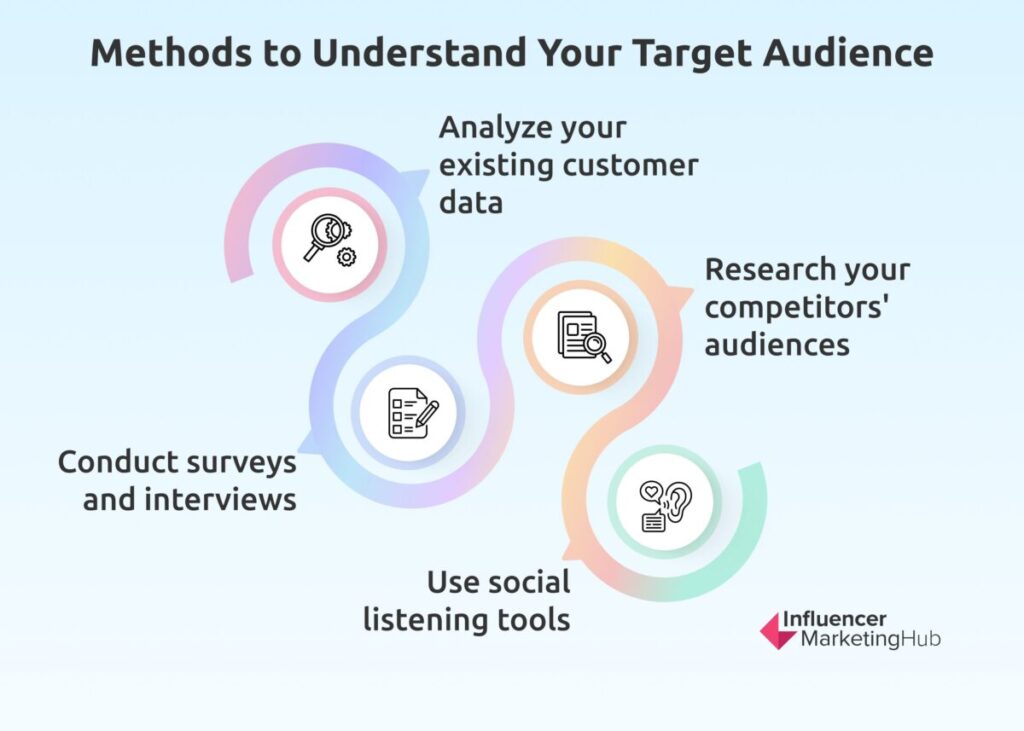 Methods to Understand Your Target Audience

Analyze your existing customer data

Research your competitors' audiences

Conduct surveys and interviews

Use social listening tools

Influencer MarketingHub